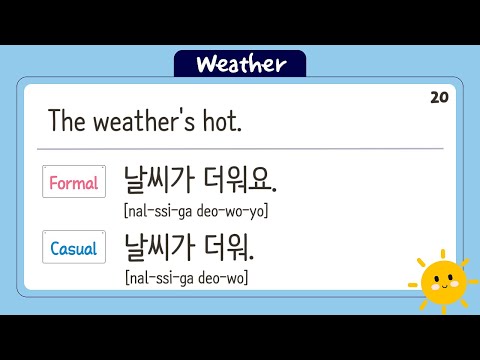 Weather

20

The weather's hot.

Formal
날씨가 더워요.
[nal-ssi-ga deo-wo-yo]

Casual
날씨가 더워.
[nal-ssi-ga deo-wo]